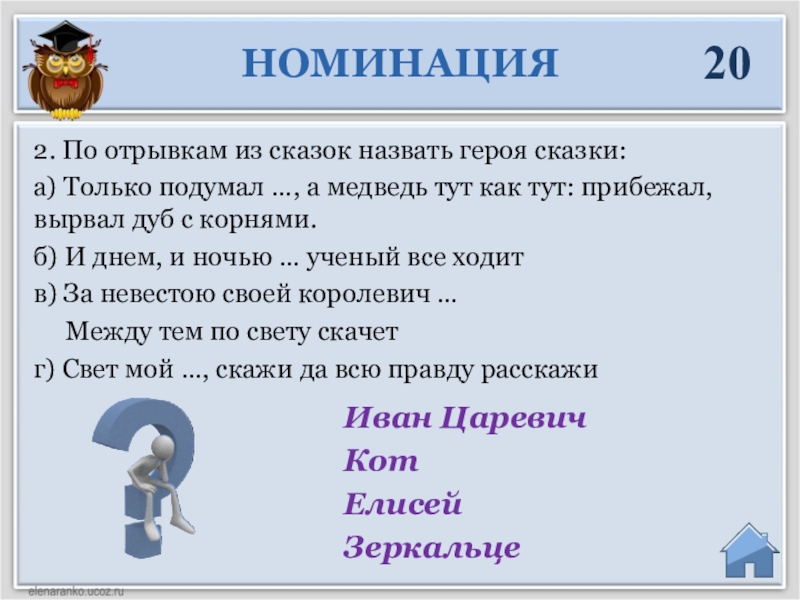 НОМИНАЦИЯ 20

2. По отрывкам из сказок назвать героя сказки:

а) Только подумал …, а медведь тут как тут: прибежал, вырвал дуб с корнями.

б) И днем, и ночью … ученый все ходит

в) За невестою своей королевич …

Между тем по свету скачет

г) Свет мой …, скажи да всю правду расскажи

Иван Царевич
Кот
Елисей
Зеркальце

elenaranko.ucoz.ru